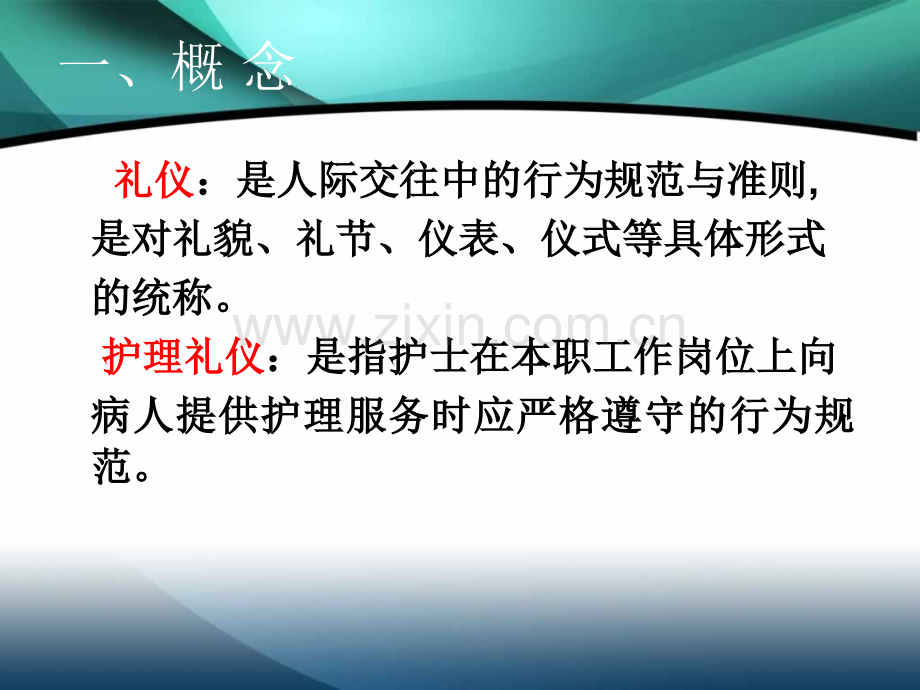 一、概 念

礼仪：是人际交往中的行为规范与准则，是对礼貌、礼节、仪表、仪式等具体形式的统称。

www.zixin.com.cn

护理礼仪：是指护士在本职工作岗位上向病人提供护理服务时应严格遵守的行为规范。